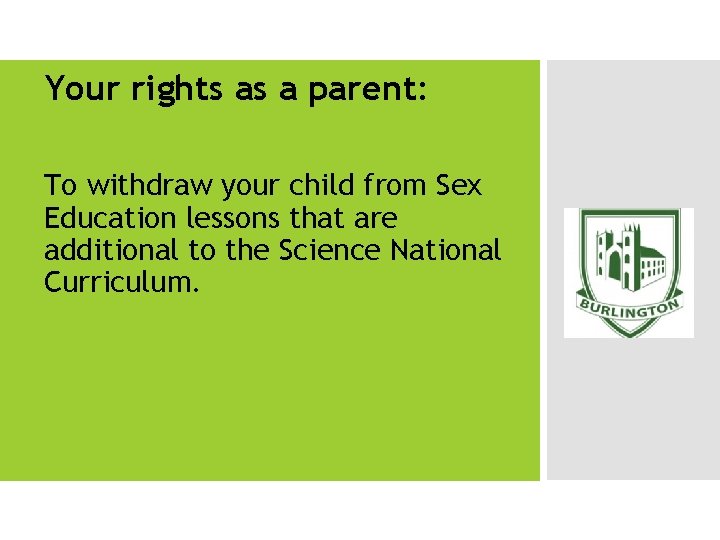 Your rights as a parent:

To withdraw your child from Sex Education lessons that are additional to the Science National Curriculum.

BURLINGTON